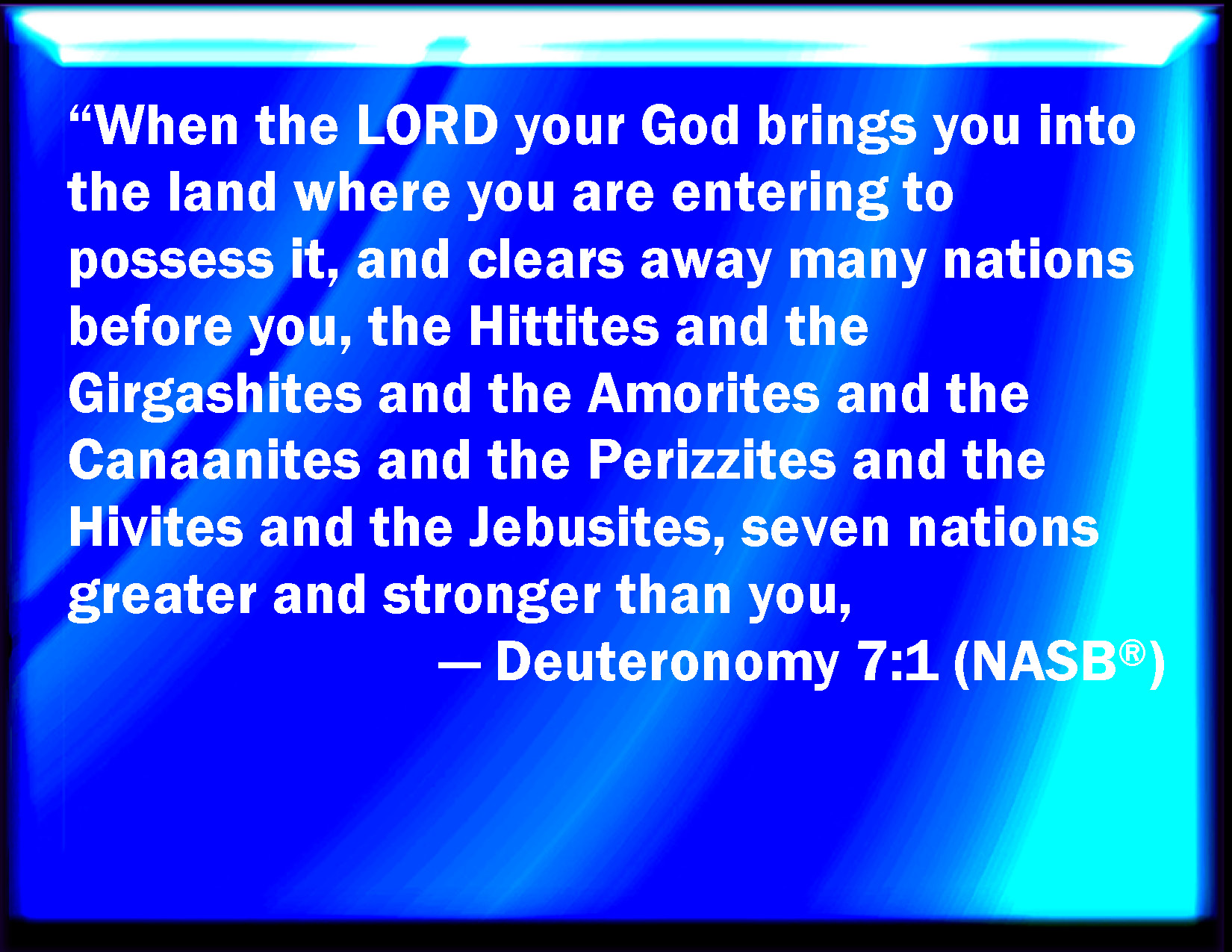 “When the LORD your God brings you into the land where you are entering to possess it, and clears away many nations before you, the Hittites and the Girgashites and the Amorites and the Canaanites and the Perizzites and the Hivites and the Jebusites, seven nations greater and stronger than you,

— Deuteronomy 7:1 (NASB®)